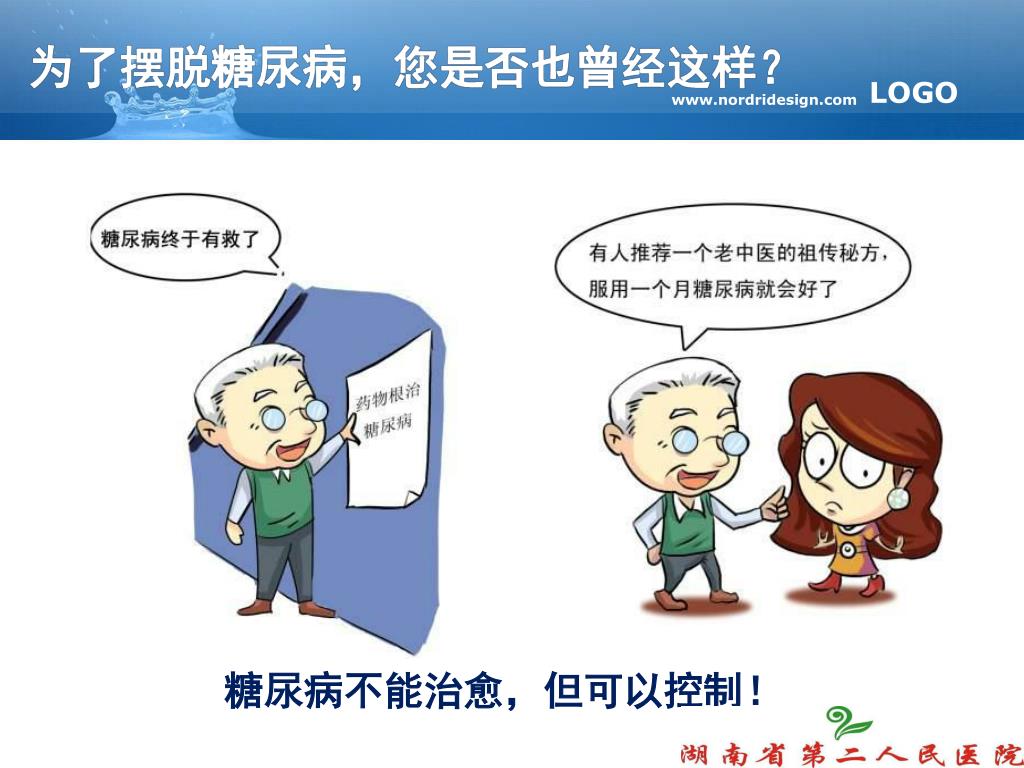 为了摆脱糖尿病，您是否也曾经这样？

www.nordridesign.com LOGO

糖尿病终于有救了

药物根治糖尿病

有人推荐一个老中医的祖传秘方，服用一个月糖尿病就会好了

糖尿病不能治愈，但可以控制！

湖南省第二人民医院